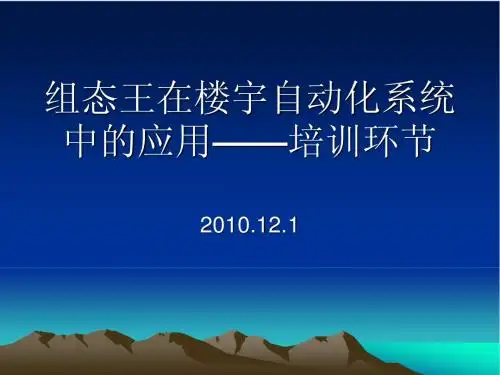 组态王在楼宇自动化系统中的应用——培训环节

2010.12.1